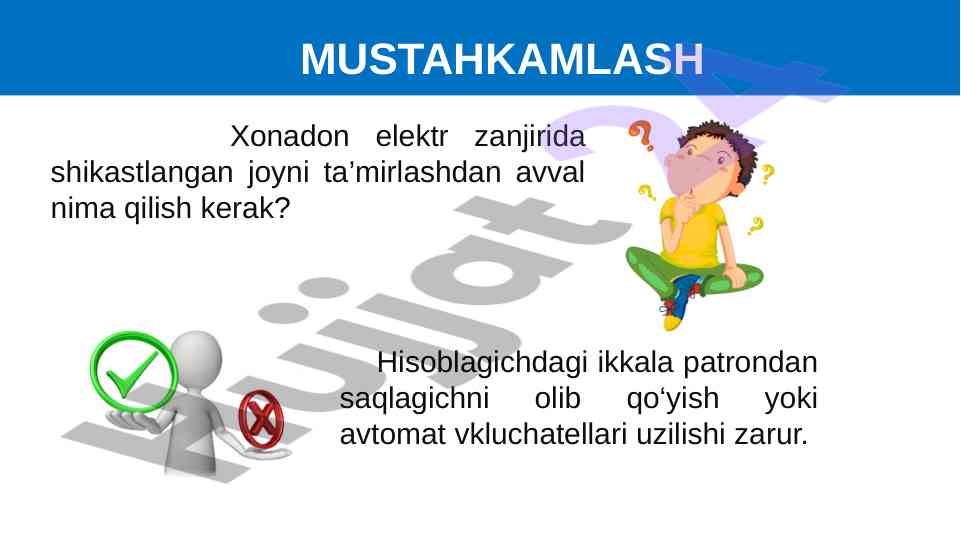 MUSTAHKAMLASH

Xonadon elektr zanjirida shikastlangan joyni ta’mirlashdan avval nima qilish kerak?

Hisoblagichdagi ikkala patrondan saqlagichni olib qo‘yish yoki avtomat vkluchatellari uzilishi zarur.

Hujjat